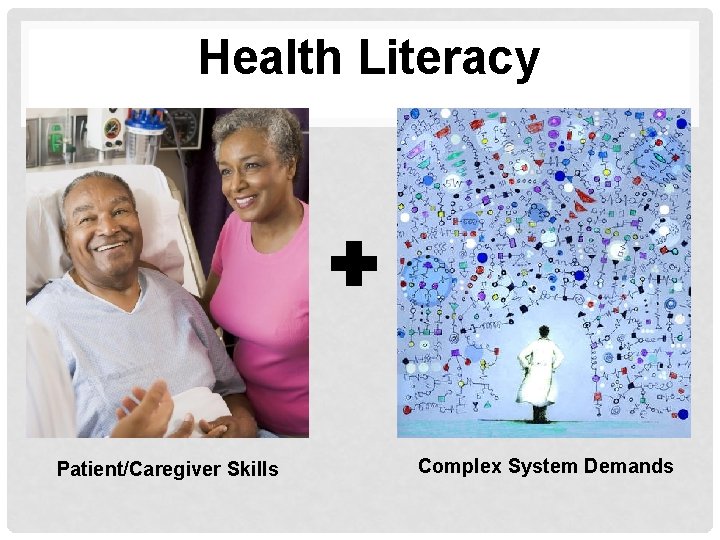 Health Literacy

+

Patient/Caregiver Skills

Complex System Demands